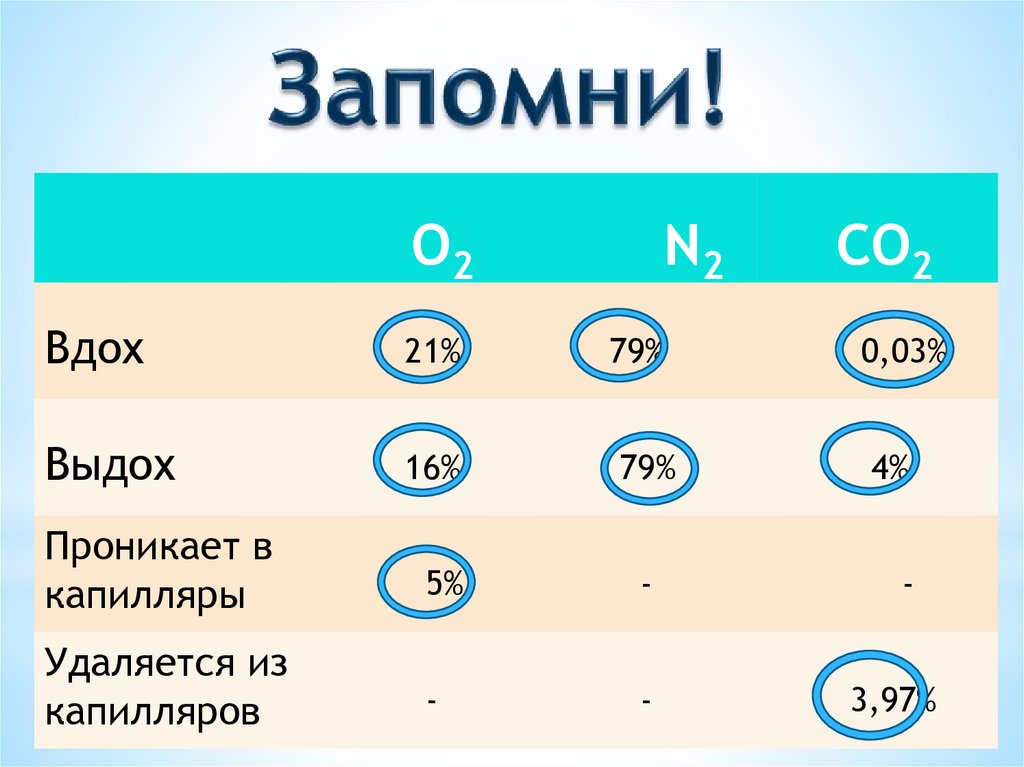 Запомни!

| | $O_2$ | $N_2$ | $CO_2$ |
|---|---|---|---|
| Вдох | 21% | 79% | 0,03% |
| Выдох | 16% | 79% | 4% |
| Проникает в капилляры | 5% | - | - |
| Удаляется из капилляров | - | - | 3,97% |